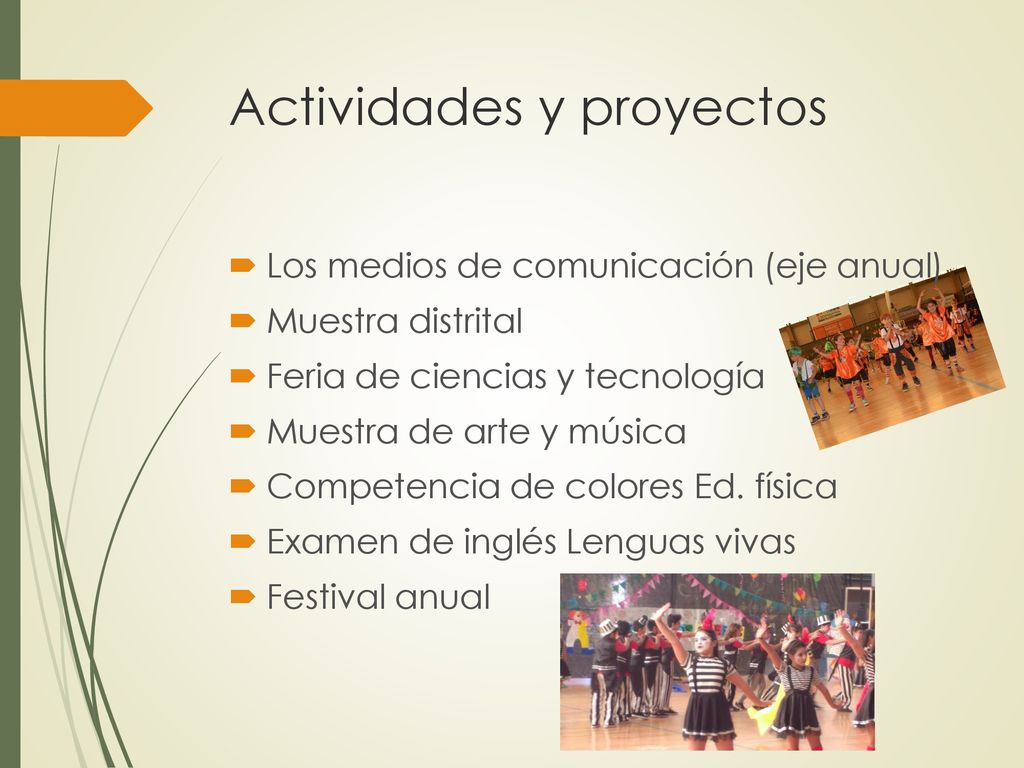 Actividades y proyectos

Los medios de comunicación (eje anual)
Muestra distrital
Feria de ciencias y tecnología
Muestra de arte y música
Competencia de colores Ed. física
Examen de inglés Lenguas vivas
Festival anual